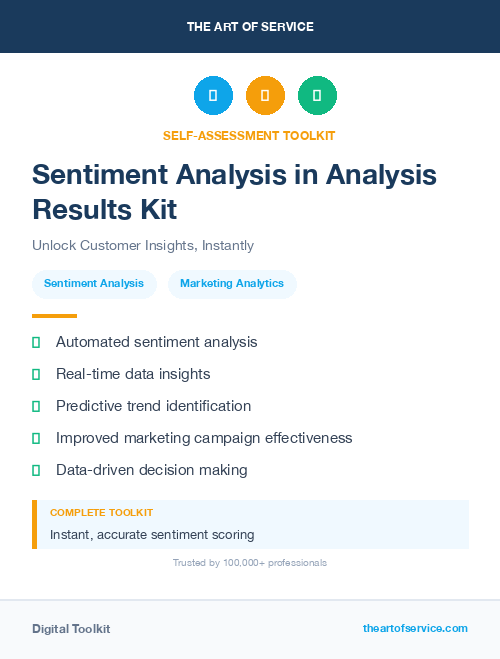 THE ART OF SERVICE

SELF-ASSESSMENT TOOLKIT

Sentiment Analysis in Analysis Results Kit

Unlock Customer Insights, Instantly

Sentiment Analysis

Marketing Analytics

Automated sentiment analysis

Real-time data insights

Predictive trend identification

Improved marketing campaign effectiveness

Data-driven decision making

COMPLETE TOOLKIT

Instant, accurate sentiment scoring

Trusted by 100,000+ professionals

Digital Toolkit

theartofservice.com